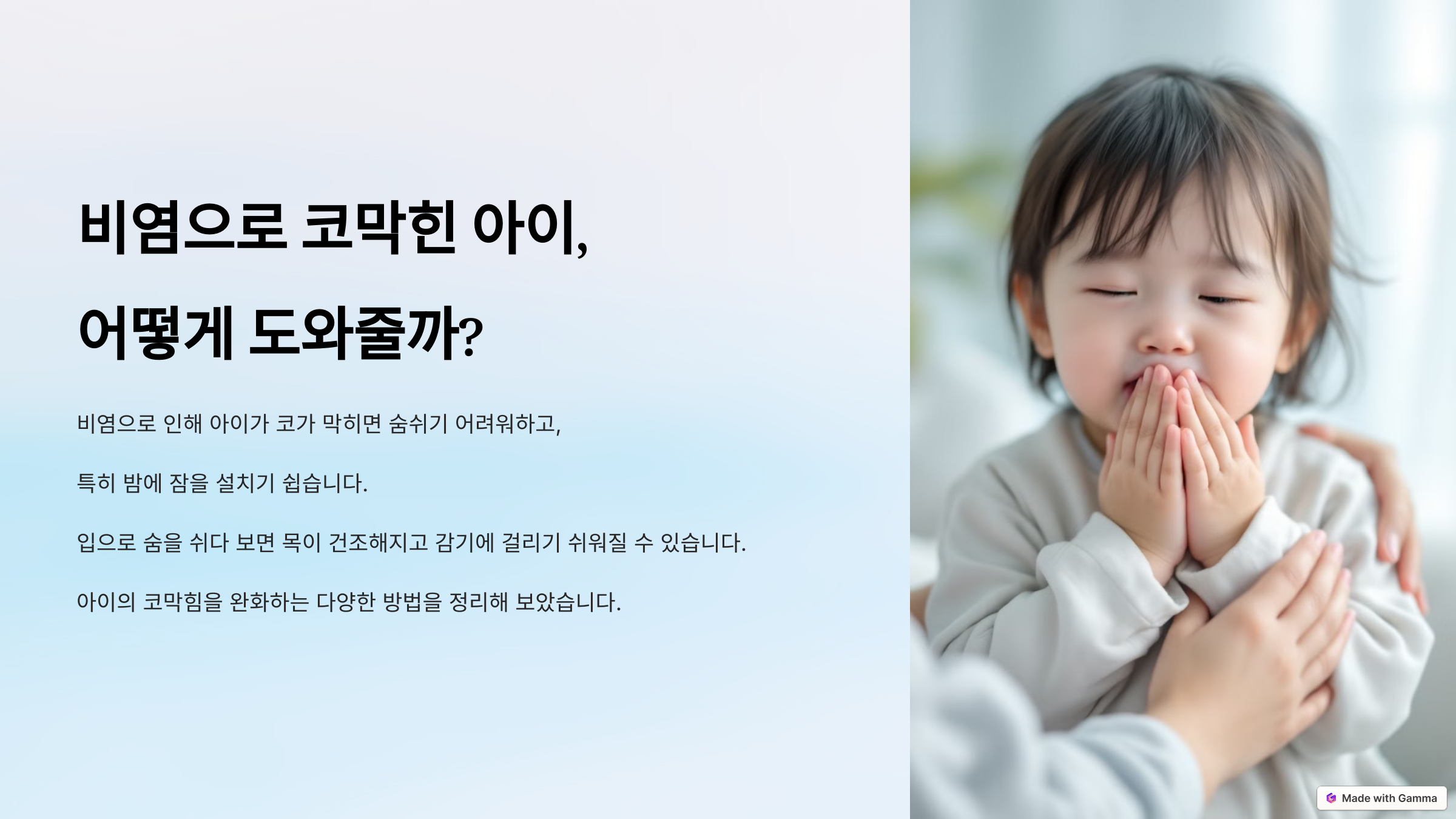 비염으로 코막힌 아이,

어떻게 도와줄까?

비염으로 인해 아이가 코가 막히면 숨쉬기 어려워하고,

특히 밤에 잠을 설치기 쉽습니다.

입으로 숨을 쉬다 보면 목이 건조해지고 감기에 걸리기 쉬워질 수 있습니다.

아이의 코막힘을 완화하는 다양한 방법을 정리해 보았습니다.

Made with Gamma